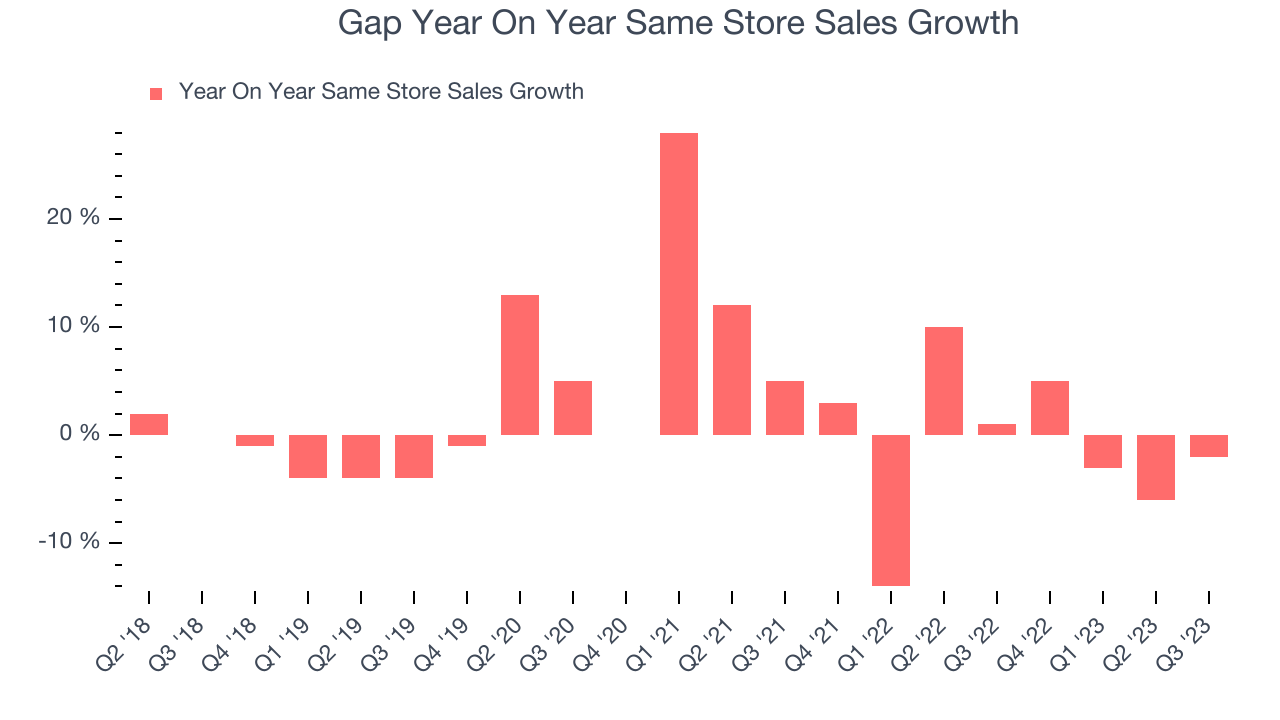 Gap Year On Year Same Store Sales Growth

Year On Year Same Store Sales Growth

20 %
10 %
0 %
-10 %

Q2 '18
Q3 '18
Q4 '18
Q1 '19
Q2 '19
Q3 '19
Q4 '19
Q2 '20
Q3 '20
Q4 '20
Q1 '21
Q2 '21
Q3 '21
Q4 '21
Q1 '22
Q2 '22
Q3 '22
Q4 '22
Q1 '23
Q2 '23
Q3 '23